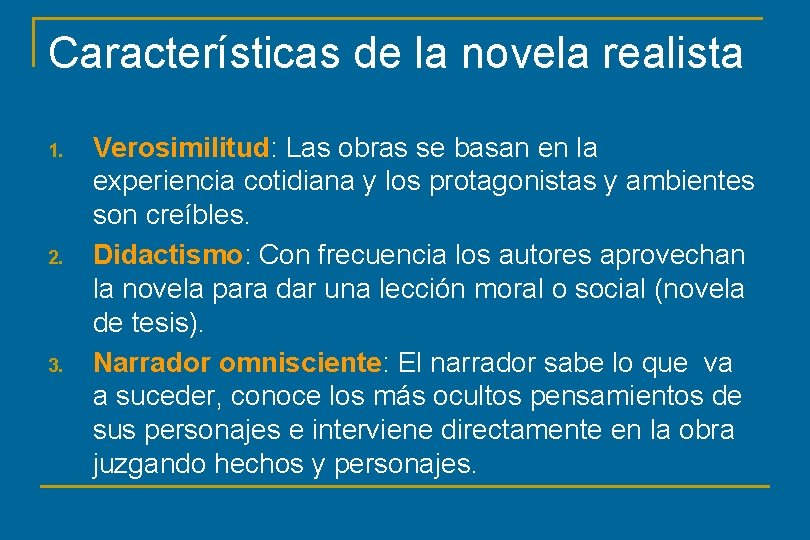 Características de la novela realista

1. Verosimilitud: Las obras se basan en la experiencia cotidiana y los protagonistas y ambientes son creíbles.
2. Didactismo: Con frecuencia los autores aprovechan la novela para dar una lección moral o social (novela de tesis).
3. Narrador omnisciente: El narrador sabe lo que va a suceder, conoce los más ocultos pensamientos de sus personajes e interviene directamente en la obra juzgando hechos y personajes.